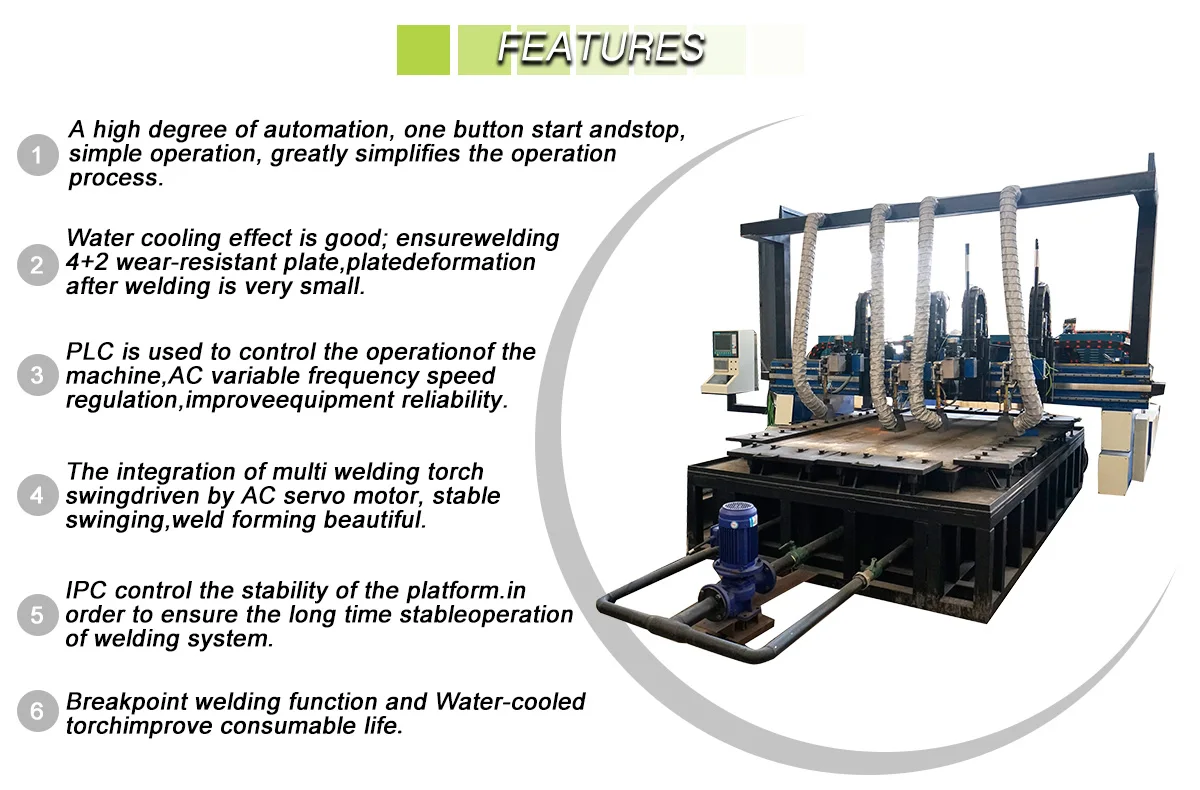 FEATURES

1 A high degree of automation, one button start andstop, simple operation, greatly simplifies the operation process.

2 Water cooling effect is good; ensurewelding 4+2 wear-resistant plate,platedeformation after welding is very small.

3 PLC is used to control the operationof the machine,AC variable frequency speed regulation,improveequipment reliability.

4 The integration of multi welding torch swingdriven by AC servo motor, stable swinging,weld forming beautiful.

5 IPC control the stability of the platform.in order to ensure the long time stableoperation of welding system.

6 Breakpoint welding function and Water-cooled torchimprove consumable life.